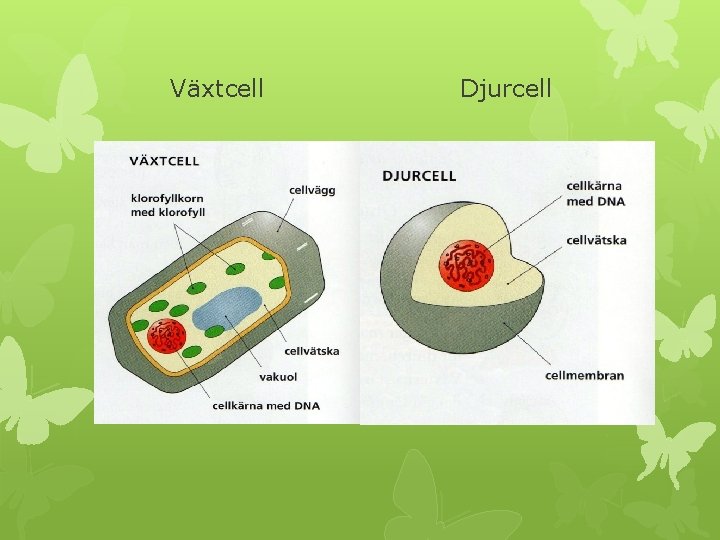 Växtcell

Djurcell

VÄXTCELL

klorofyllkorn med klorofyll

cellvägg

cellvätska

vakuol

cellkärna med DNA

DJURCELL

cellkärna med DNA

cellvätska

cellmembran